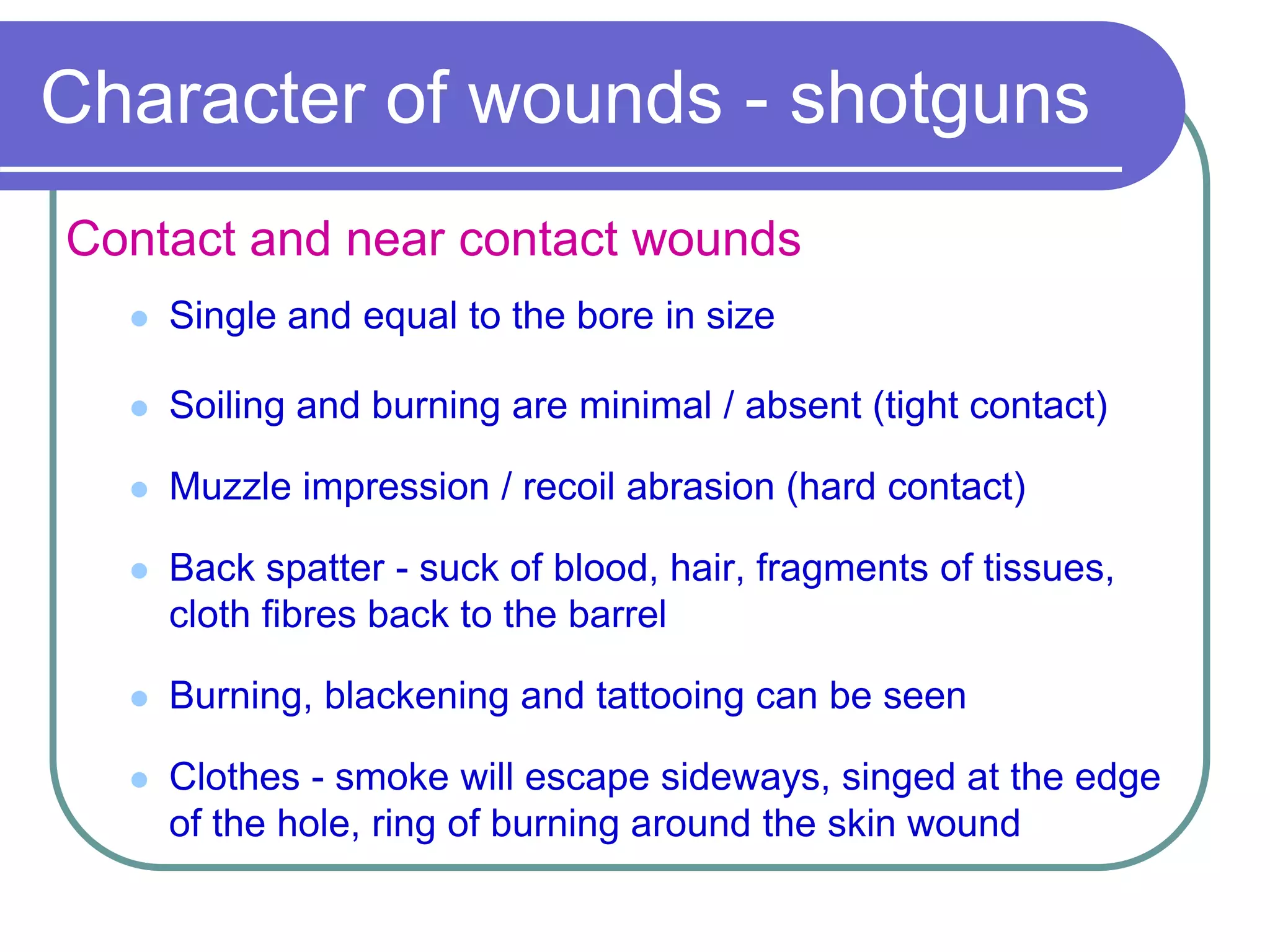 Character of wounds - shotguns

Contact and near contact wounds

- Single and equal to the bore in size
- Soiling and burning are minimal / absent (tight contact)
- Muzzle impression / recoil abrasion (hard contact)
- Back spatter - suck of blood, hair, fragments of tissues, cloth fibres back to the barrel
- Burning, blackening and tattooing can be seen
- Clothes - smoke will escape sideways, singed at the edge of the hole, ring of burning around the skin wound